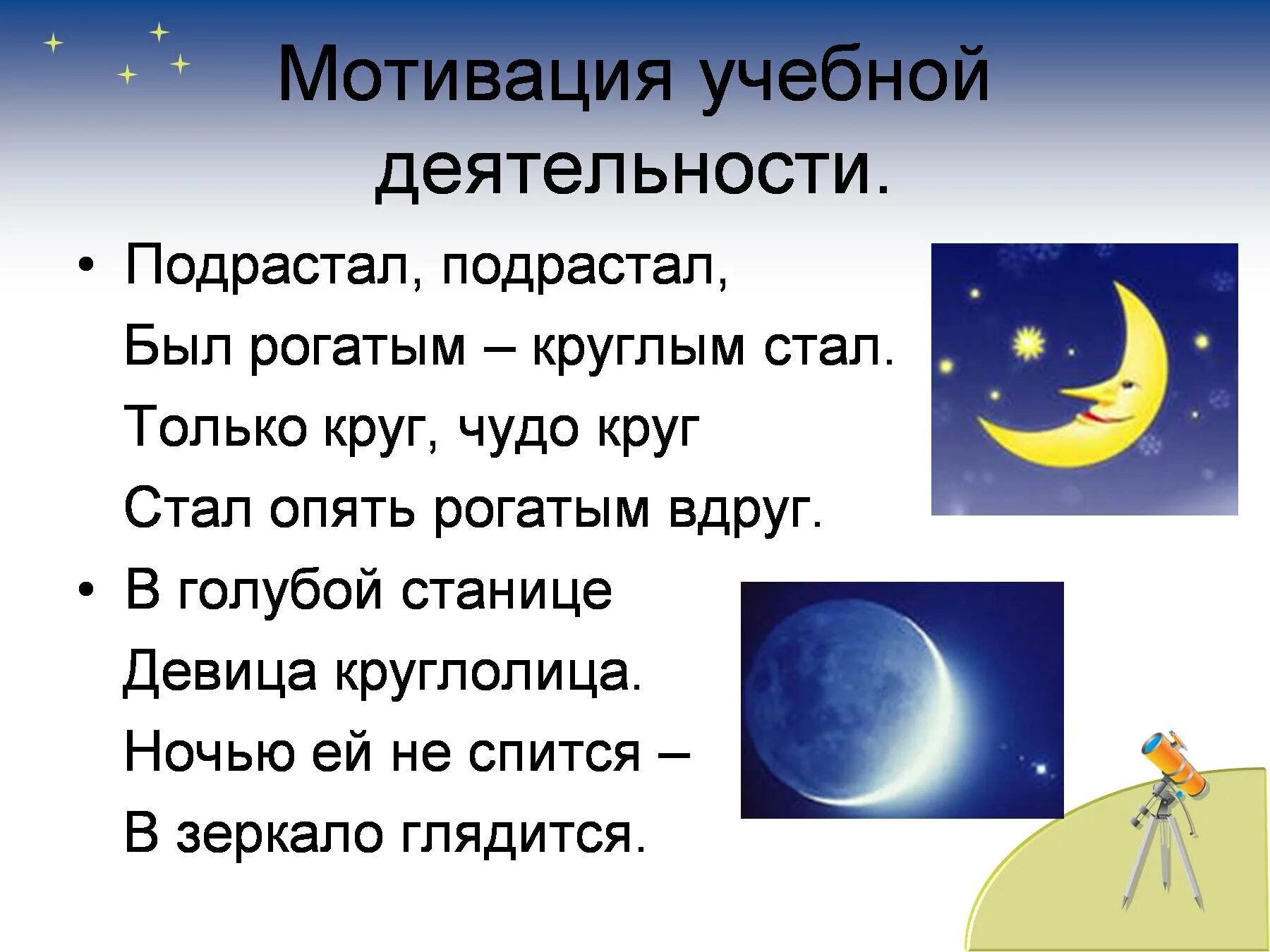 Мотивация учебной деятельности.

• Подрастал, подрастал,
Был рогатым – круглым стал.
Только круг, чудо круг
Стал опять рогатым вдруг.

• В голубой станице
Девица круглолица.
Ночью ей не спится –
В зеркало глядится.